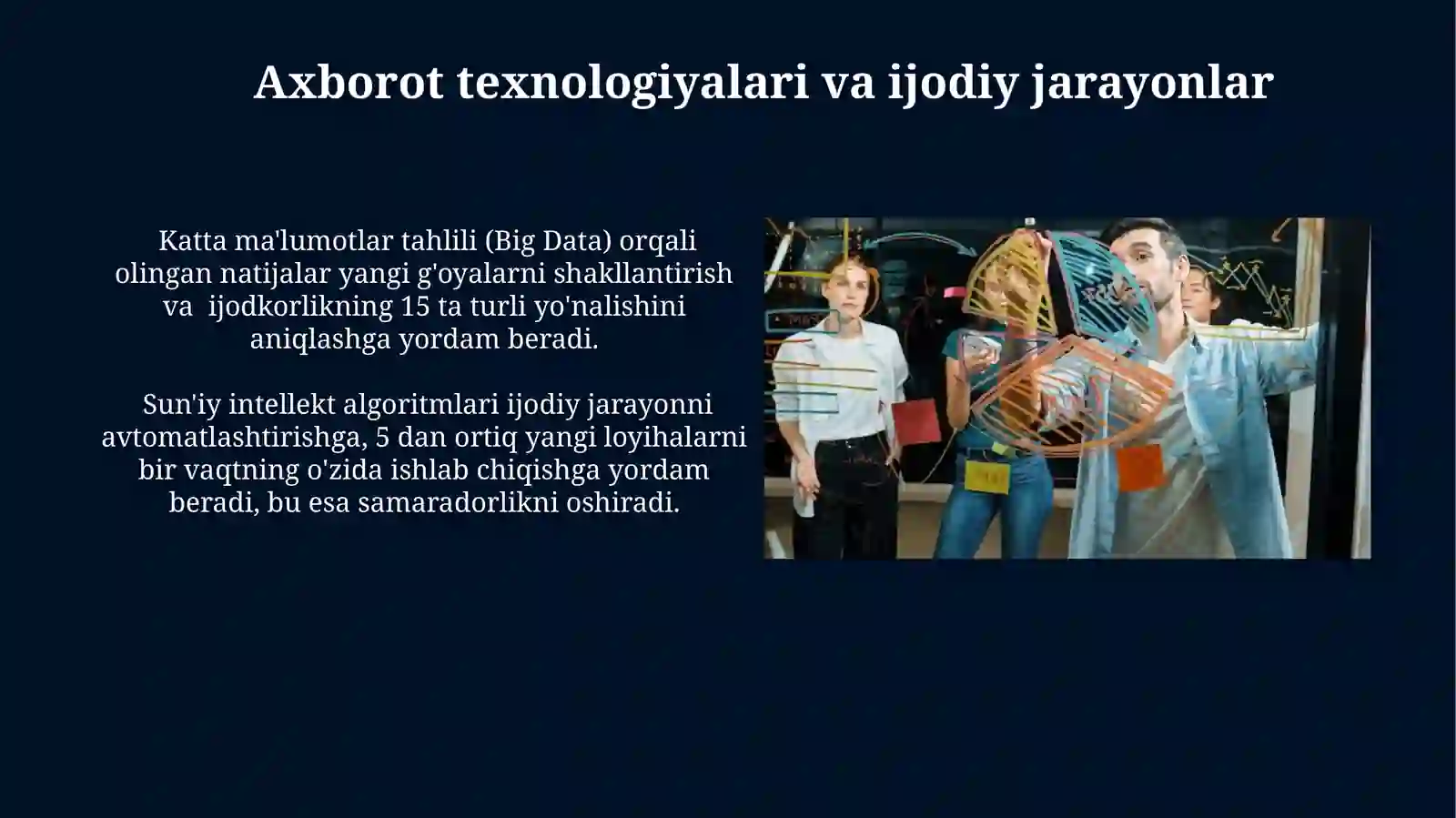 Axborot texnologiyalari va ijodiy jarayonlar

Katta ma'lumotlar tahlili (Big Data) orqali olingan natijalar yangi g'oyalarni shakllantirish va ijodkorlikning 15 ta turli yo'nalishini aniqlashga yordam beradi.

Sun'iy intellekt algoritmlari ijodiy jarayonni avtomatlashtirishga, 5 dan ortiq yangi loyihalarni bir vaqtning o'zida ishlab chiqishga yordam beradi, bu esa samaradorlikni oshiradi.